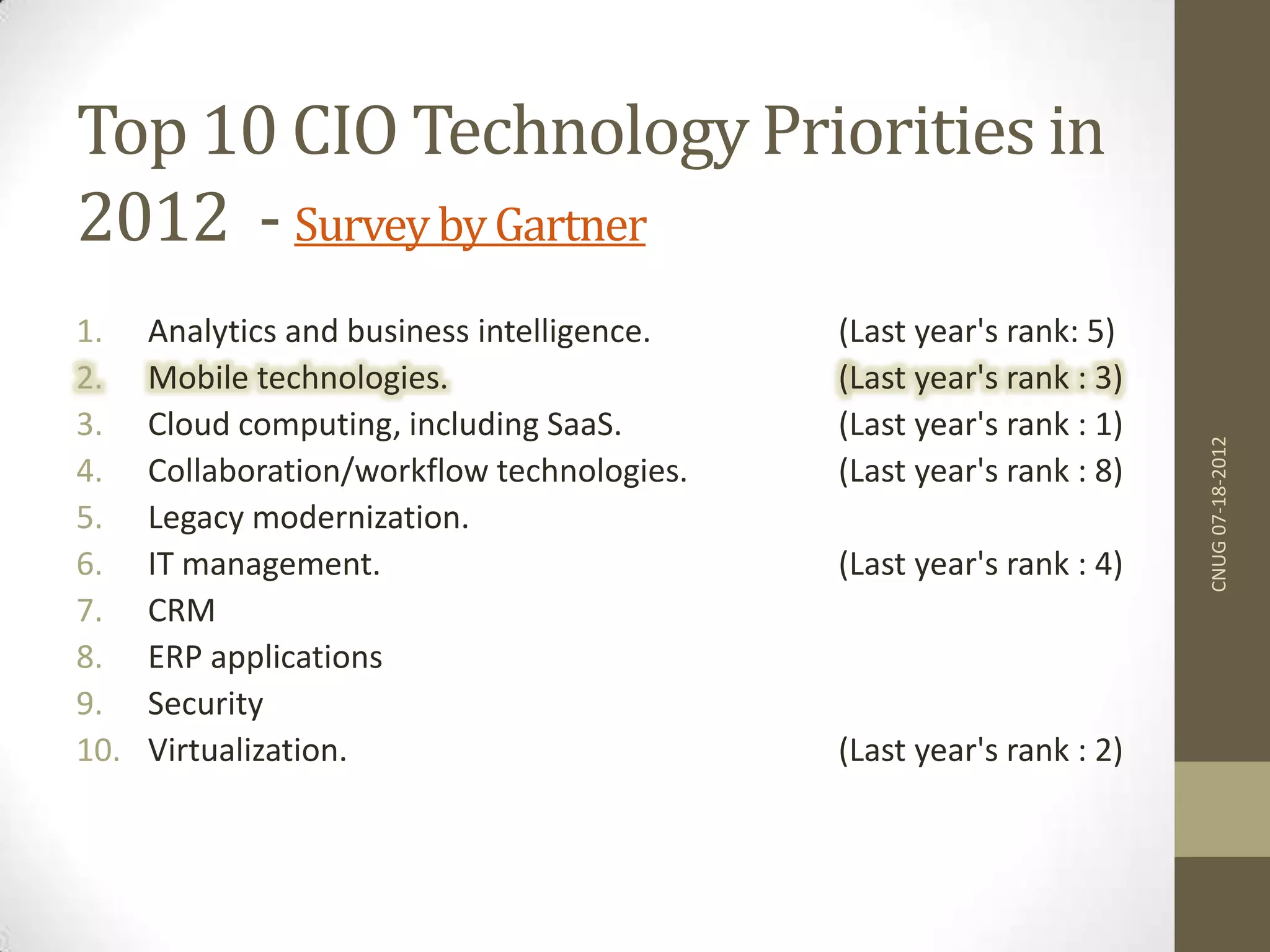 Top 10 CIO Technology Priorities in 2012 - Survey by Gartner

1. Analytics and business intelligence. (Last year's rank: 5)
2. Mobile technologies. (Last year's rank : 3)
3. Cloud computing, including SaaS. (Last year's rank : 1)
4. Collaboration/workflow technologies. (Last year's rank : 8)
5. Legacy modernization.
6. IT management. (Last year's rank : 4)
7. CRM
8. ERP applications
9. Security
10. Virtualization. (Last year's rank : 2)

CNUG 07-18-2012